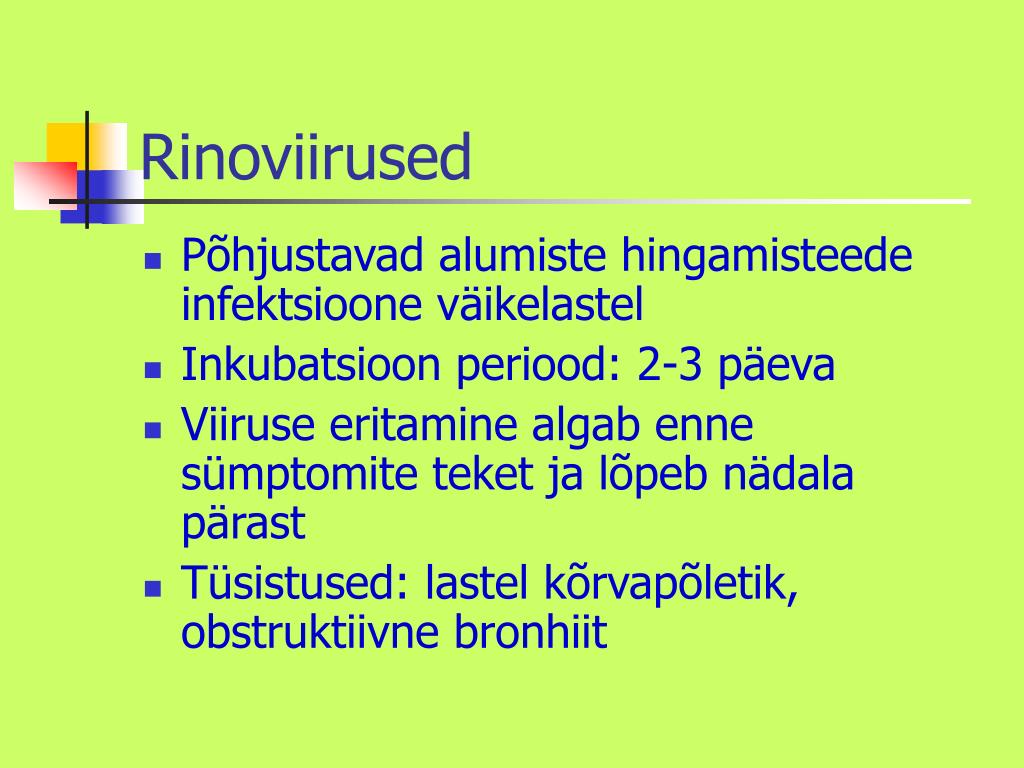 Rinoviirused

- Põhjustavad alumiste hingamisteede infektsioone väikelastel
- Inkubatsioon periood: 2-3 päeva
- Viiruse eritamine algab enne sümptomite teket ja lõpeb nädala pärast
- Tüsistused: lastel kõrvapõletik, obstruktiivne bronhiit